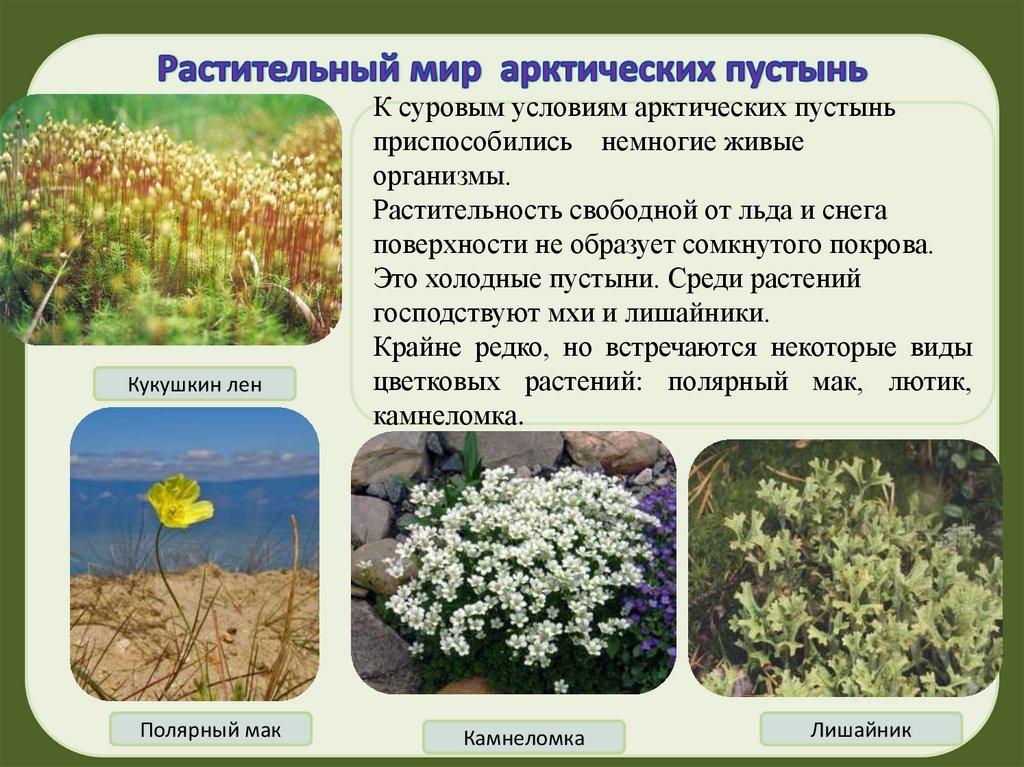 Растительный мир арктических пустынь

К суровым условиям арктических пустынь приспособились немногие живые организмы.
Растительность свободной от льда и снега поверхности не образует сомкнутого покрова. Это холодные пустыни. Среди растений господствуют мхи и лишайники.
Крайне редко, но встречаются некоторые виды цветковых растений: полярный мак, лютик, камнеломка.

Кукушкин лен

Полярный мак

Камнеломка

Лишайник